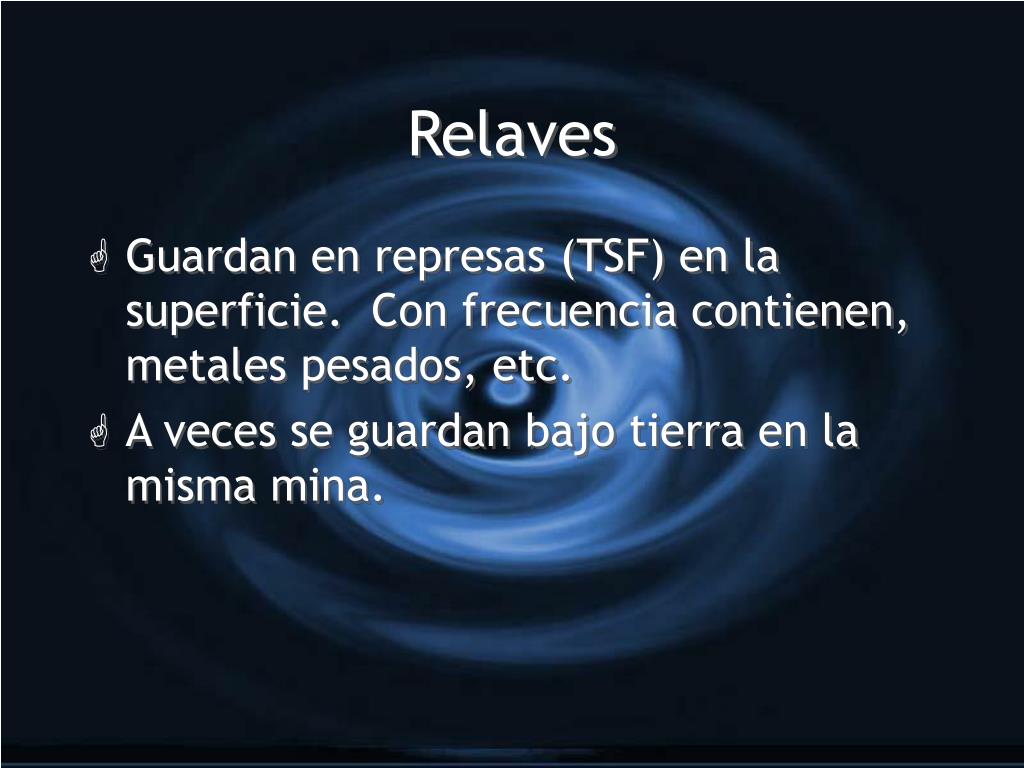 Relaves

Guardan en represas (TSF) en la superficie. Con frecuencia contienen, metales pesados, etc.

A veces se guardan bajo tierra en la misma mina.